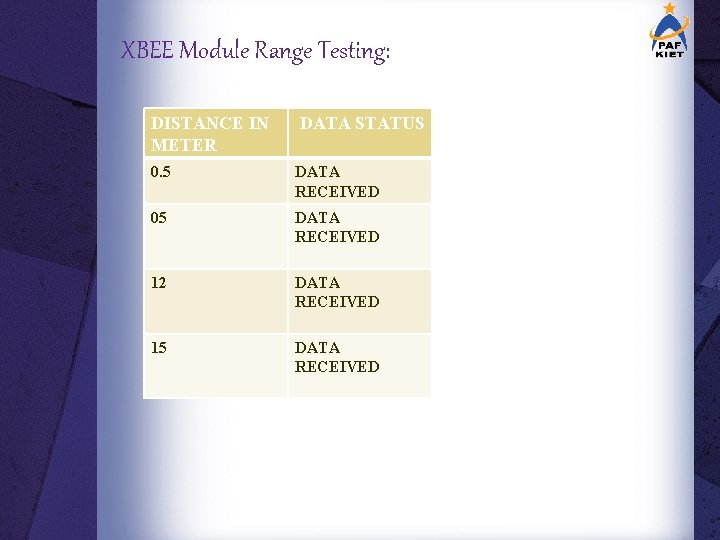 PAF KIET

XBEE Module Range Testing:

| DISTANCE IN METER | DATA STATUS |
|---|---|
| 0.5 | DATA RECEIVED |
| 05 | DATA RECEIVED |
| 12 | DATA RECEIVED |
| 15 | DATA RECEIVED |